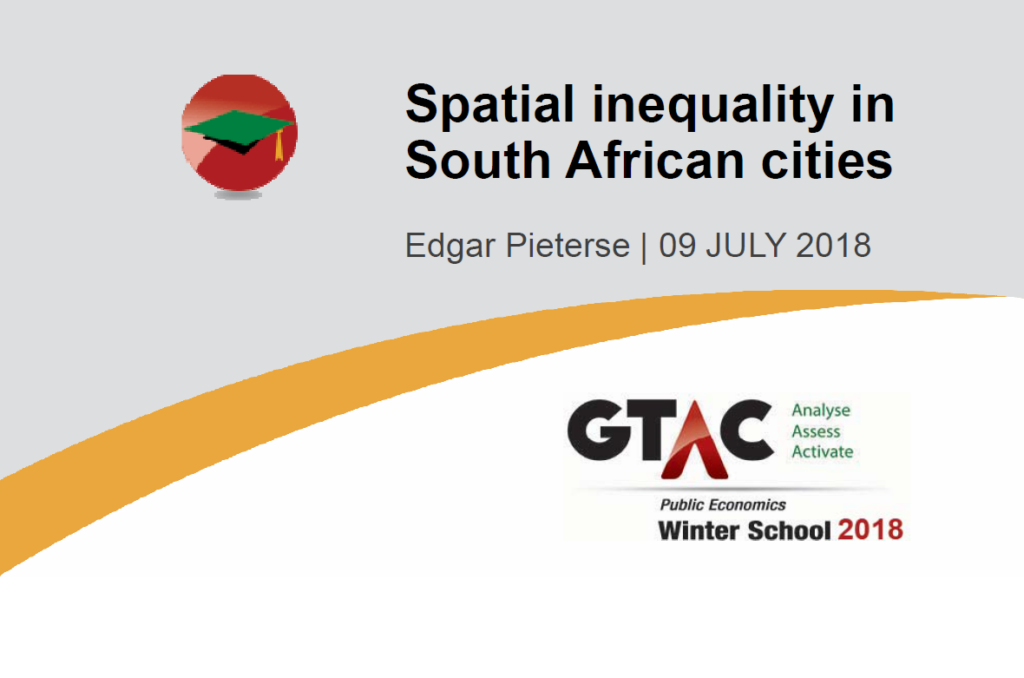 Spatial inequality in South African cities

Edgar Pieterse | 09 JULY 2018

GTAC Analyse Assess Activate

Public Economics
Winter School 2018